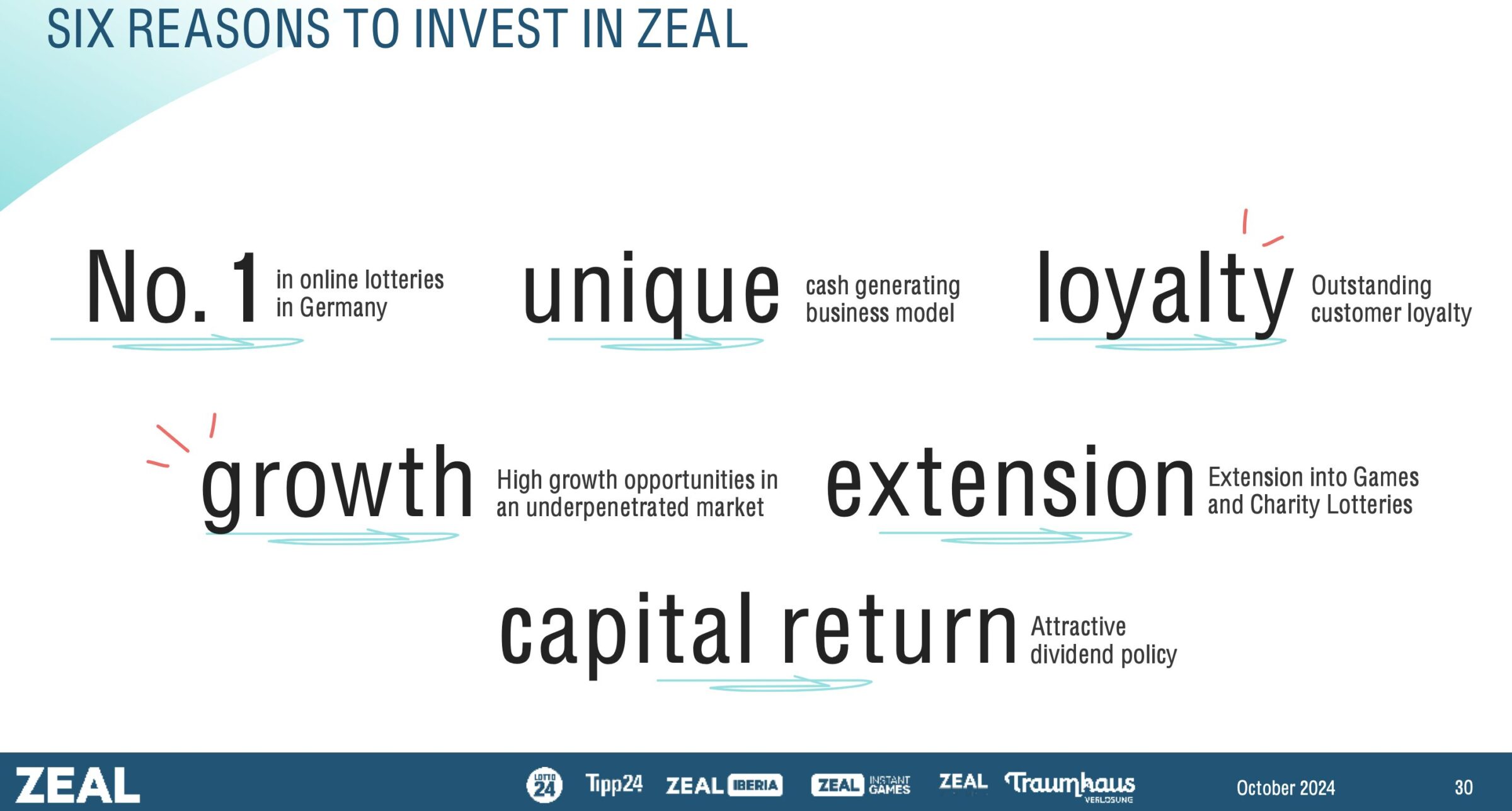 SIX REASONS TO INVEST IN ZEAL

No. 1 in online lotteries in Germany

unique cash generating business model

loyalty Outstanding customer loyalty

growth High growth opportunities in an underpenetrated market

extension Extension into Games and Charity Lotteries

capital return Attractive dividend policy

ZEAL LOTTO 24 Tipp24 ZEAL IBERIA ZEAL INSTANT GAMES ZEAL Traumhaus VERLOSUNG October 2024 30